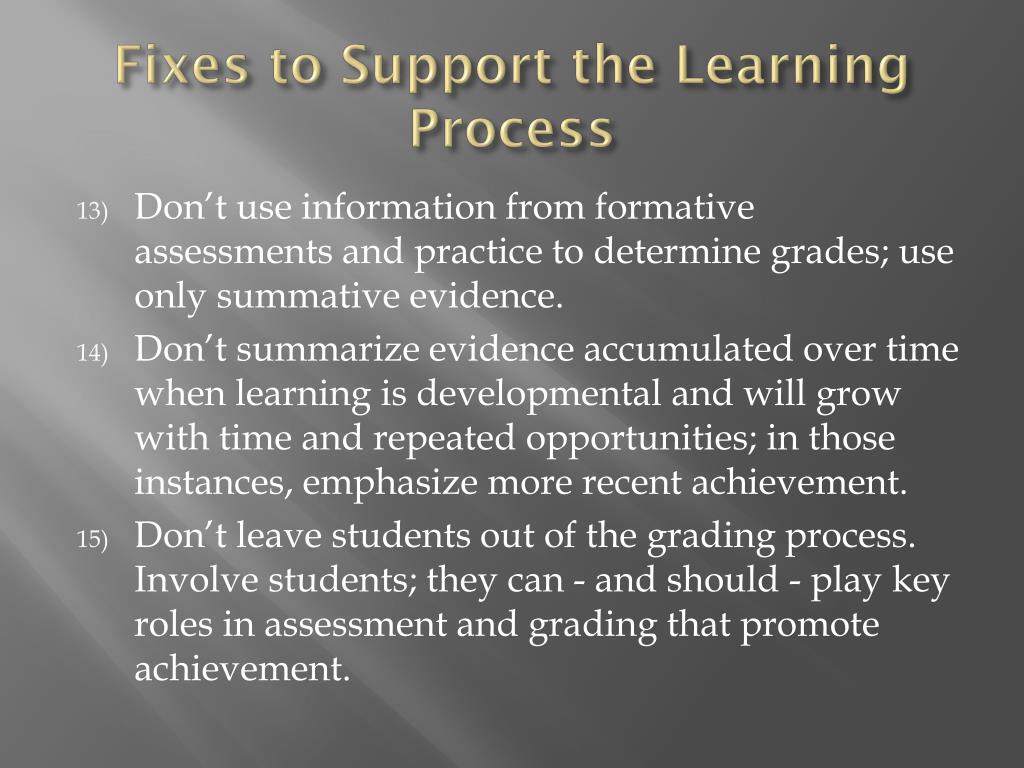 Fixes to Support the Learning Process

13) Don’t use information from formative assessments and practice to determine grades; use only summative evidence.

14) Don’t summarize evidence accumulated over time when learning is developmental and will grow with time and repeated opportunities; in those instances, emphasize more recent achievement.

15) Don’t leave students out of the grading process. Involve students; they can - and should - play key roles in assessment and grading that promote achievement.